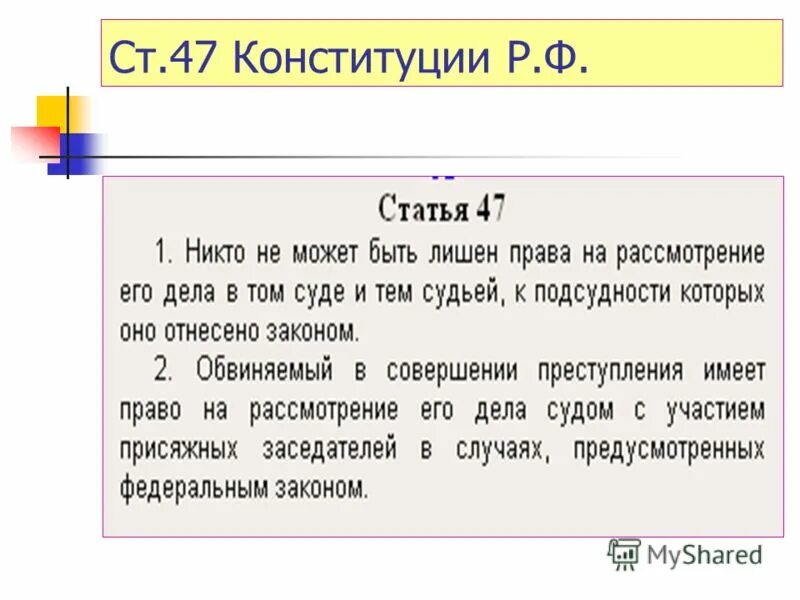 Ст.47 Конституции Р.Ф.

Статья 47

1. Никто не может быть лишен права на рассмотрение его дела в том суде и тем судьей, к подсудности которых оно отнесено законом.

2. Обвиняемый в совершении преступления имеет право на рассмотрение его дела судом с участием присяжных заседателей в случаях, предусмотренных федеральным законом.

MyShared